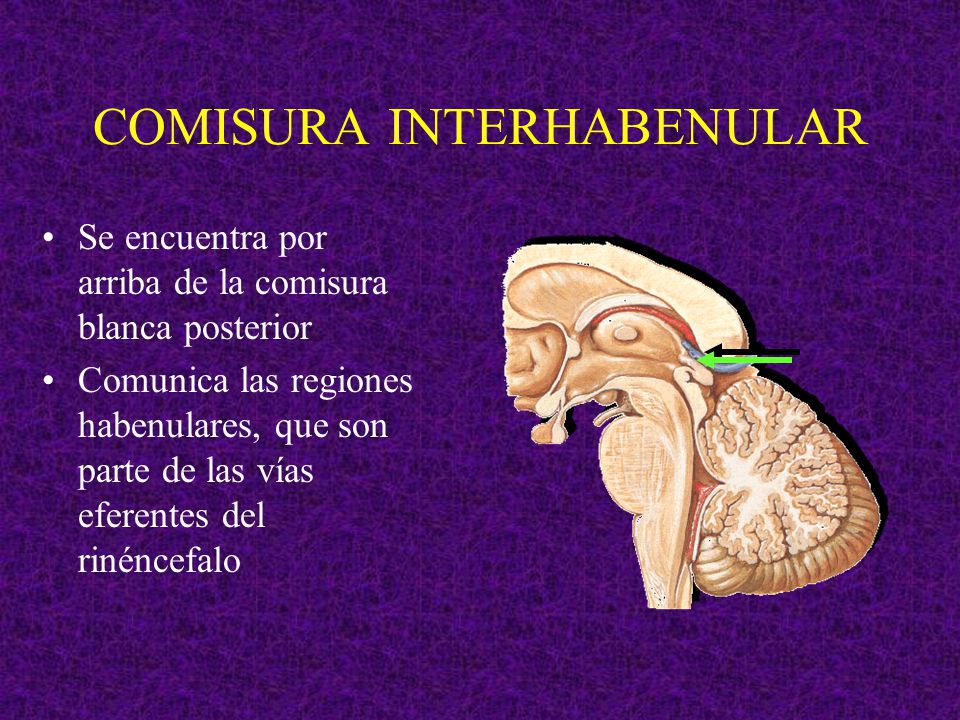 COMISURA INTERHABENULAR

• Se encuentra por arriba de la comisura blanca posterior

• Comunica las regiones habenulares, que son parte de las vías eferentes del rinéncefalo